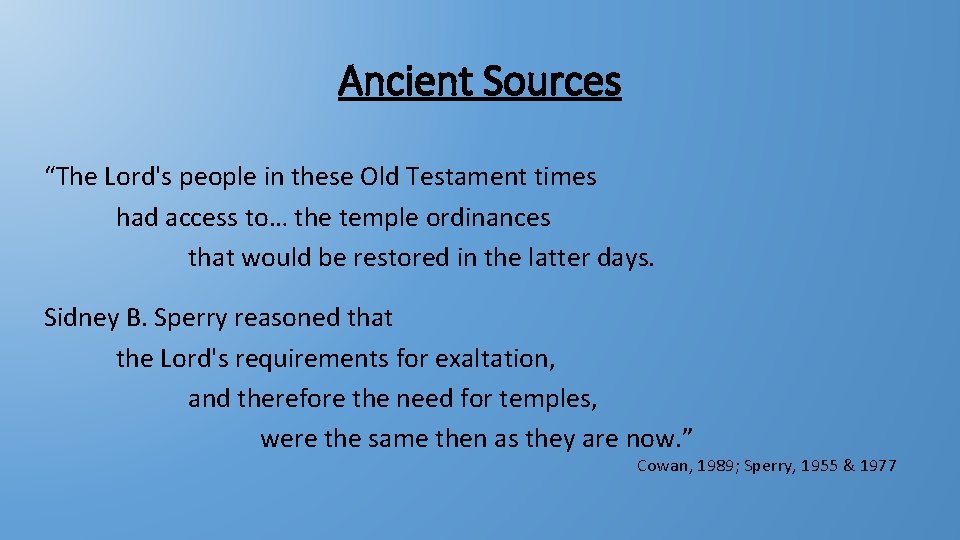 Ancient Sources

“The Lord's people in these Old Testament times had access to… the temple ordinances that would be restored in the latter days.

Sidney B. Sperry reasoned that the Lord's requirements for exaltation, and therefore the need for temples, were the same then as they are now.”

Cowan, 1989; Sperry, 1955 & 1977